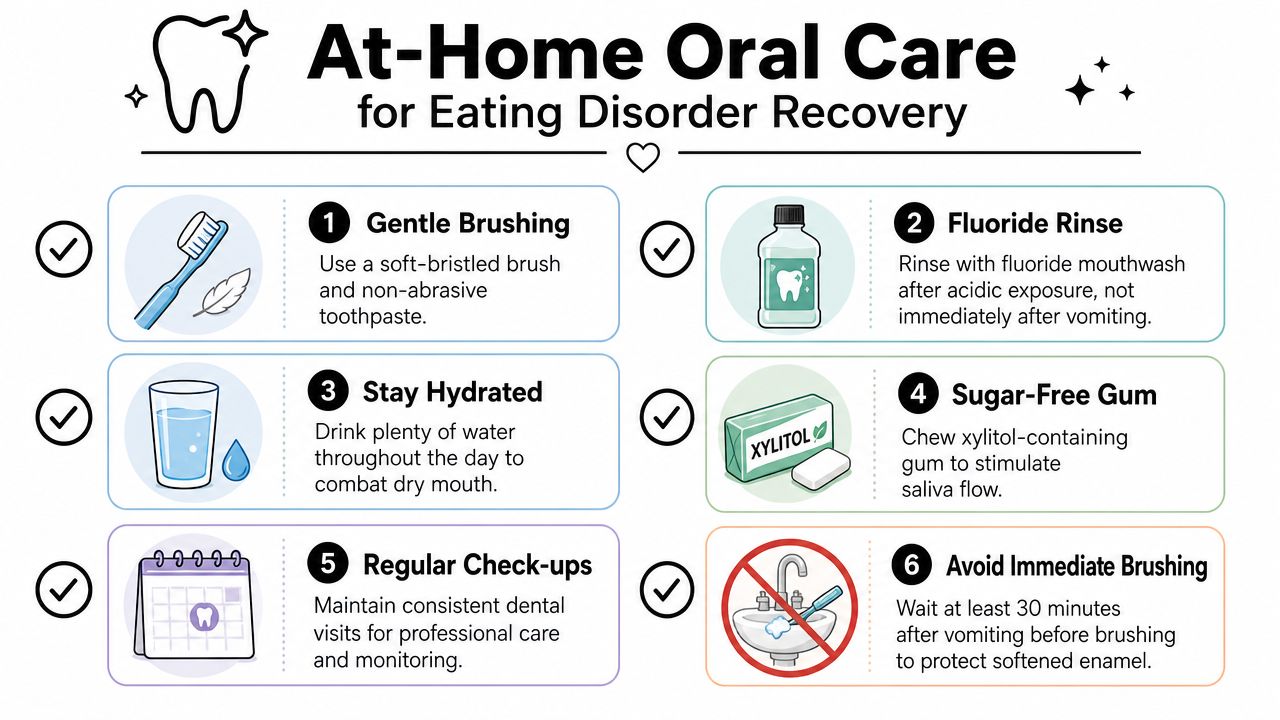 At-Home Oral Care
for Eating Disorder Recovery

1 Gentle Brushing
Use a soft-bristled brush and non-abrasive toothpaste.

2 Fluoride Rinse
Rinse with fluoride mouthwash after acidic exposure, not immediately after vomiting.

3 Stay Hydrated
Drink plenty of water throughout the day to combat dry mouth.

4 Sugar-Free Gum
XYLITOL
Chew xylitol-containing gum to stimulate saliva flow.

5 Regular Check-ups
Maintain consistent dental visits for professional care and monitoring.

6 Avoid Immediate Brushing
Wait at least 30 minutes after vomiting before brushing to protect softened enamel.